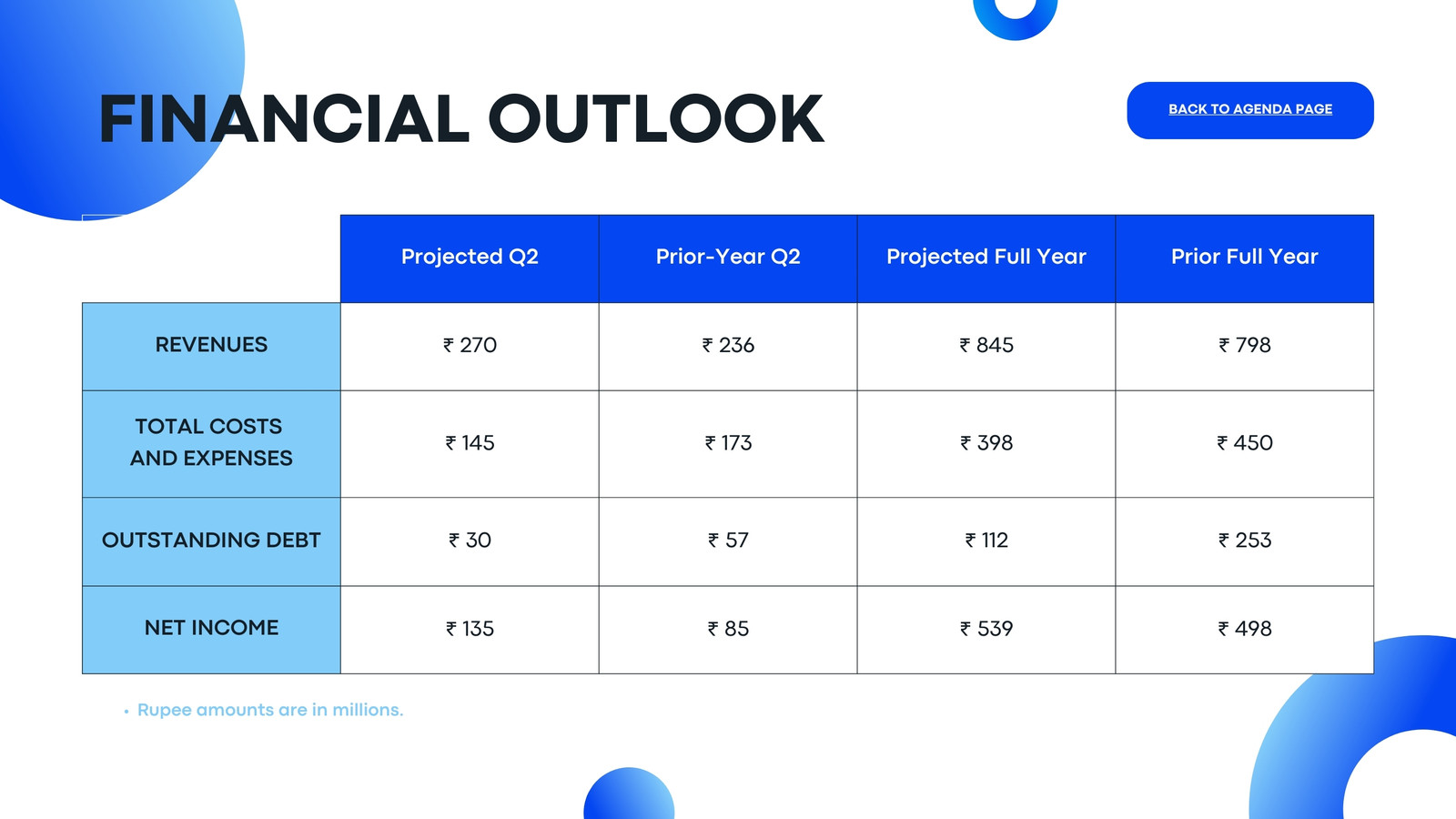 FINANCIAL OUTLOOK

BACK TO AGENDA PAGE

| | Projected Q2 | Prior-Year Q2 | Projected Full Year | Prior Full Year |
|---|---|---|---|---|
| REVENUES | ₹ 270 | ₹ 236 | ₹ 845 | ₹ 798 |
| TOTAL COSTS AND EXPENSES | ₹ 145 | ₹ 173 | ₹ 398 | ₹ 450 |
| OUTSTANDING DEBT | ₹ 30 | ₹ 57 | ₹ 112 | ₹ 253 |
| NET INCOME | ₹ 135 | ₹ 85 | ₹ 539 | ₹ 498 |

• Rupee amounts are in millions.